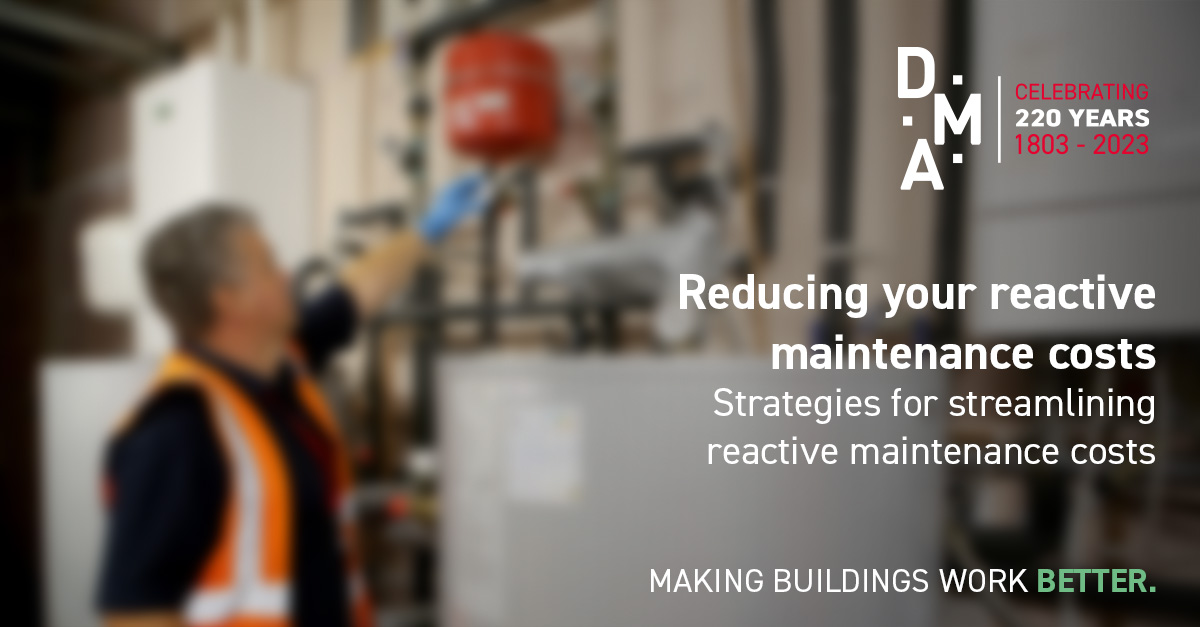 D·M·A

CELEBRATING
220 YEARS
1803 - 2023

Reducing your reactive maintenance costs
Strategies for streamlining reactive maintenance costs

MAKING BUILDINGS WORK BETTER.